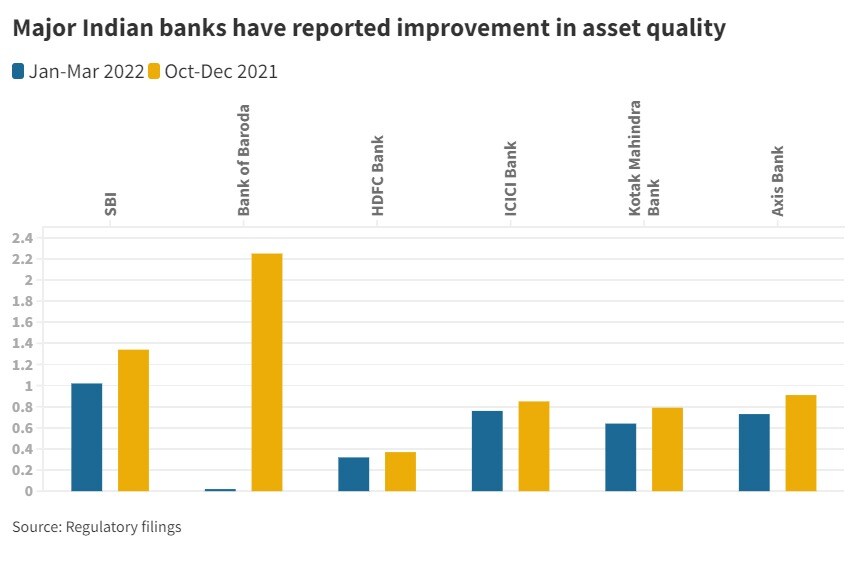 Major Indian banks have reported improvement in asset quality

Jan-Mar 2022 Oct-Dec 2021

SBI
Bank of Baroda
HDFC Bank
ICICI Bank
Kotak Mahindra Bank
Axis Bank

2.4
2.2
2
1.8
1.6
1.4
1.2
1
0.8
0.6
0.4
0.2
0

Source: Regulatory filings